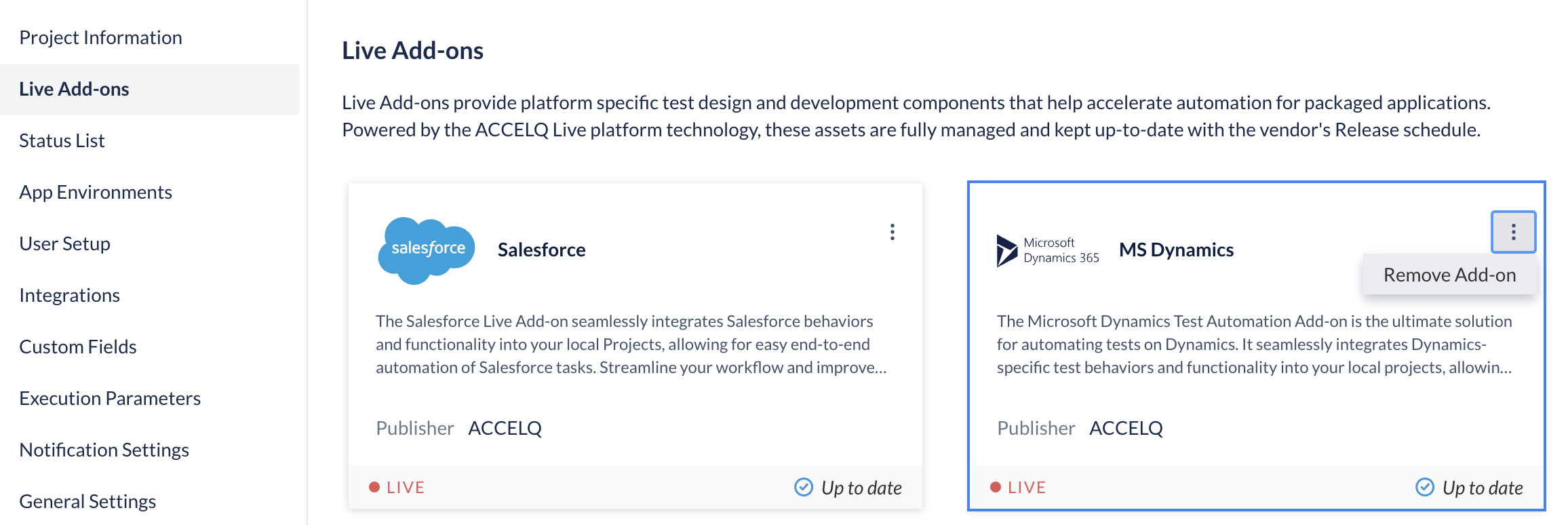 Project Information

Live Add-ons

Status List

App Environments

User Setup

Integrations

Custom Fields

Execution Parameters

Notification Settings

General Settings

Live Add-ons

Live Add-ons provide platform specific test design and development components that help accelerate automation for packaged applications. Powered by the ACCELQ Live platform technology, these assets are fully managed and kept up-to-date with the vendor's Release schedule.

salesforce

Salesforce

The Salesforce Live Add-on seamlessly integrates Salesforce behaviors and functionality into your local Projects, allowing for easy end-to-end automation of Salesforce tasks. Streamline your workflow and improve...

Publisher ACCELQ

LIVE

Up to date

Microsoft Dynamics 365

MS Dynamics

Remove Add-on

The Microsoft Dynamics Test Automation Add-on is the ultimate solution for automating tests on Dynamics. It seamlessly integrates Dynamics-specific test behaviors and functionality into your local projects, allowin...

Publisher ACCELQ

LIVE

Up to date